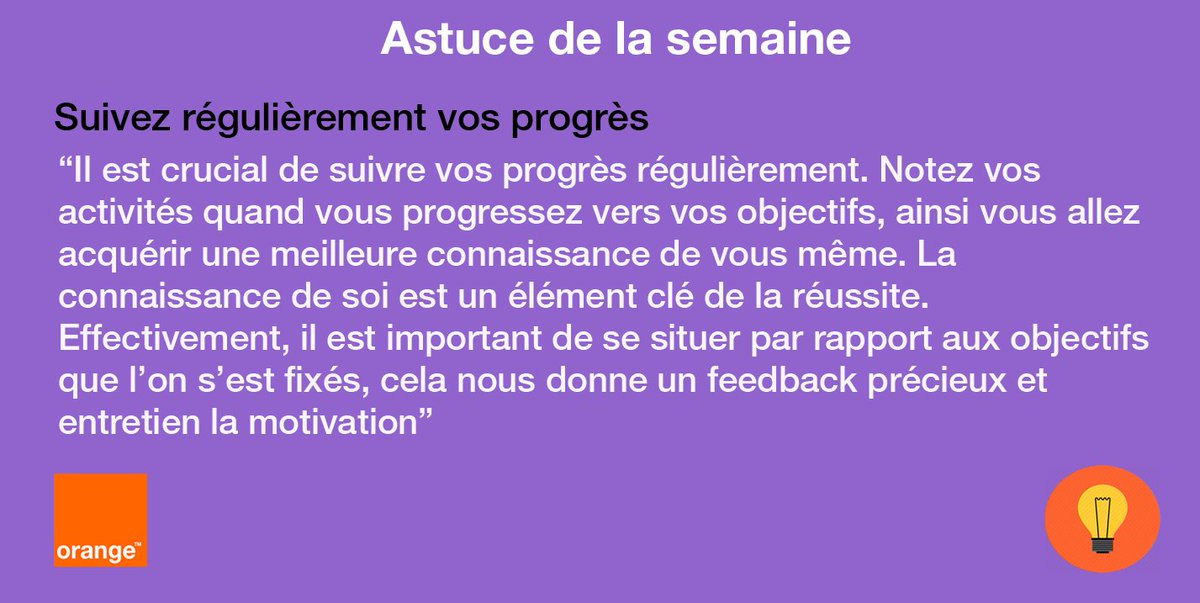 Astuce de la semaine

Suivez régulièrement vos progrès

“Il est crucial de suivre vos progrès régulièrement. Notez vos activités quand vous progressez vers vos objectifs, ainsi vous allez acquérir une meilleure connaissance de vous même. La connaissance de soi est un élément clé de la réussite. Effectivement, il est important de se situer par rapport aux objectifs que l’on s’est fixés, cela nous donne un feedback précieux et entretien la motivation”

orange™